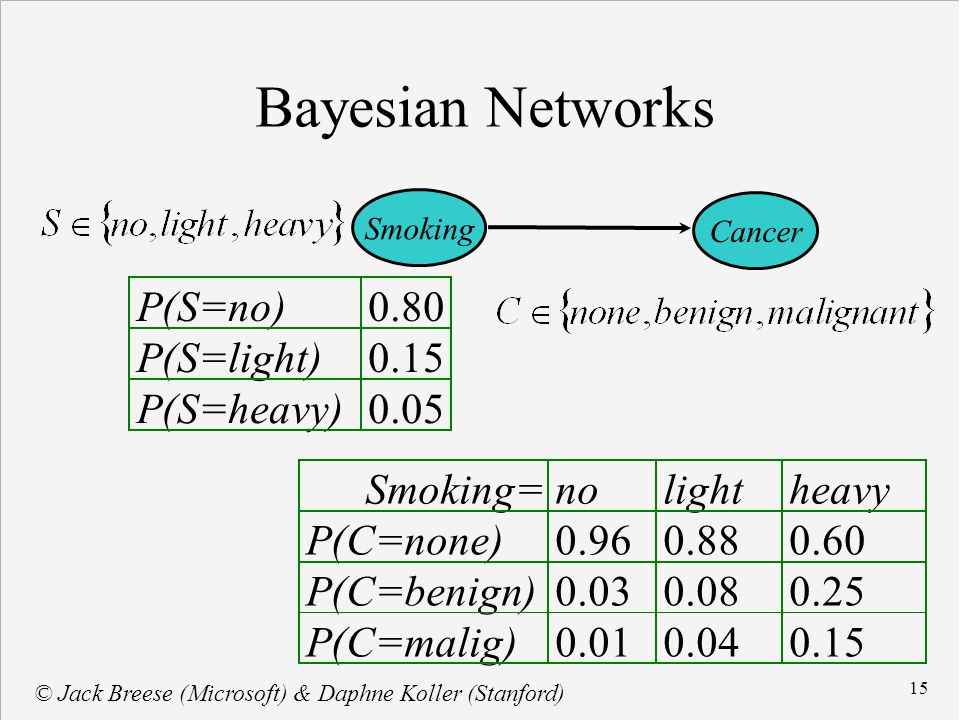 Bayesian Networks

$S \in \{no, light, heavy\}$

Smoking

Cancer

| P(S=no) | 0.80 |
|---|---|
| P(S=light) | 0.15 |
| P(S=heavy) | 0.05 |

$C \in \{none, benign, malignant\}$

| Smoking= | no | light | heavy |
|---|---|---|---|
| P(C=none) | 0.96 | 0.88 | 0.60 |
| P(C=benign) | 0.03 | 0.08 | 0.25 |
| P(C=malig) | 0.01 | 0.04 | 0.15 |

© Jack Breese (Microsoft) & Daphne Koller (Stanford)

15